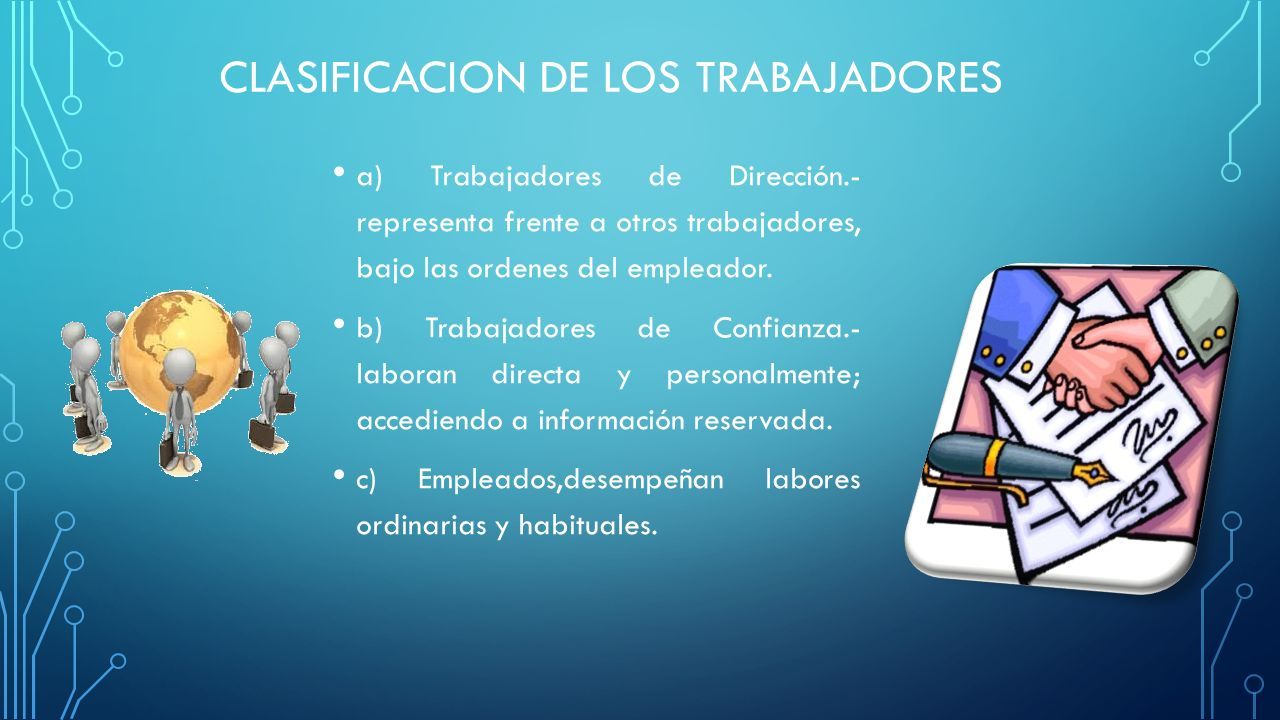 CLASIFICACION DE LOS TRABAJADORES

• a) Trabajadores de Dirección.- representa frente a otros trabajadores, bajo las ordenes del empleador.

• b) Trabajadores de Confianza.- laboran directa y personalmente; accediendo a información reservada.

• c) Empleados,desempeñan labores ordinarias y habituales.